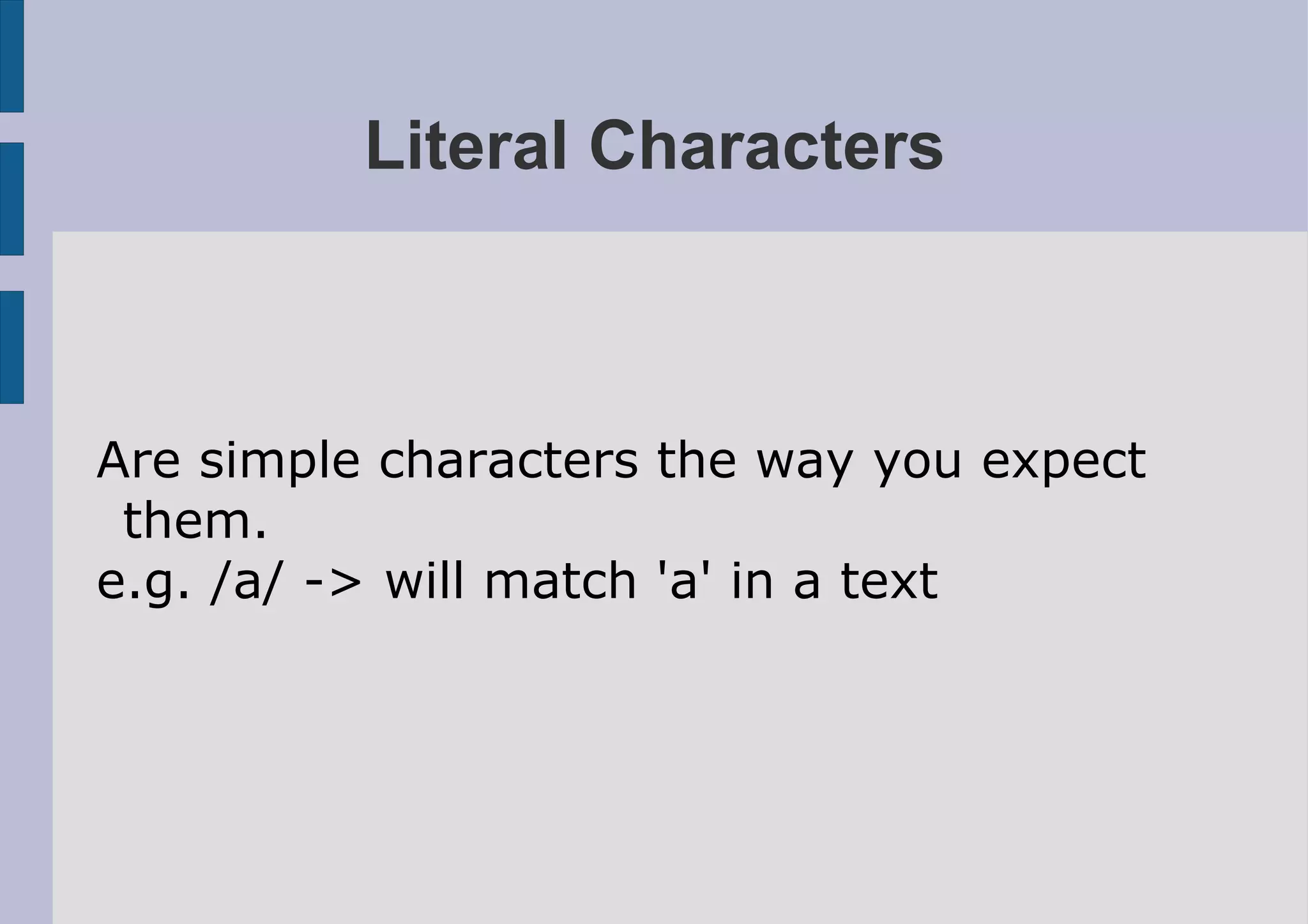 Literal Characters

Are simple characters the way you expect them.
e.g. /a/ -> will match 'a' in a text